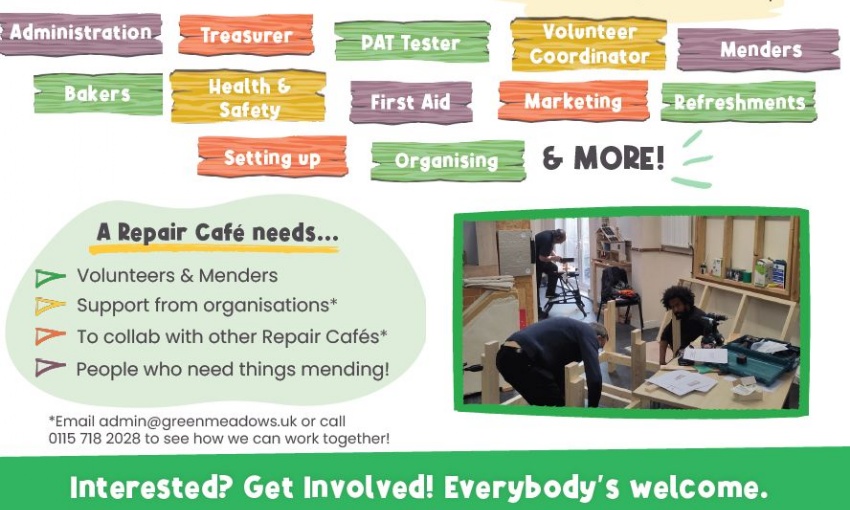 Administration
Treasurer
PAT Tester
Volunteer Coordinator
Menders
Bakers
Health & Safety
First Aid
Marketing
Refreshments
Setting up
Organising
& MORE!

A Repair Café needs...
Volunteers & Menders
Support from organisations*
To collab with other Repair Cafés*
People who need things mending!

*Email admin@greenmeadows.uk or call 0115 718 2028 to see how we can work together!

Interested? Get Involved! Everybody's welcome.